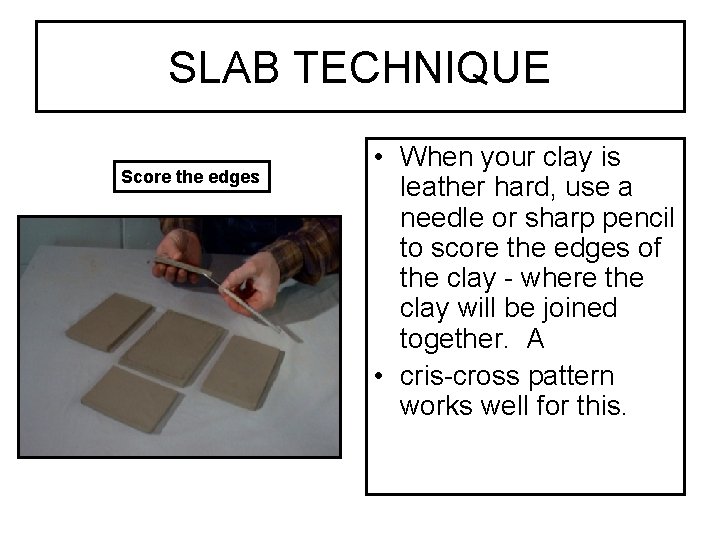 SLAB TECHNIQUE

Score the edges

• When your clay is leather hard, use a needle or sharp pencil to score the edges of the clay - where the clay will be joined together. A
• cris-cross pattern works well for this.